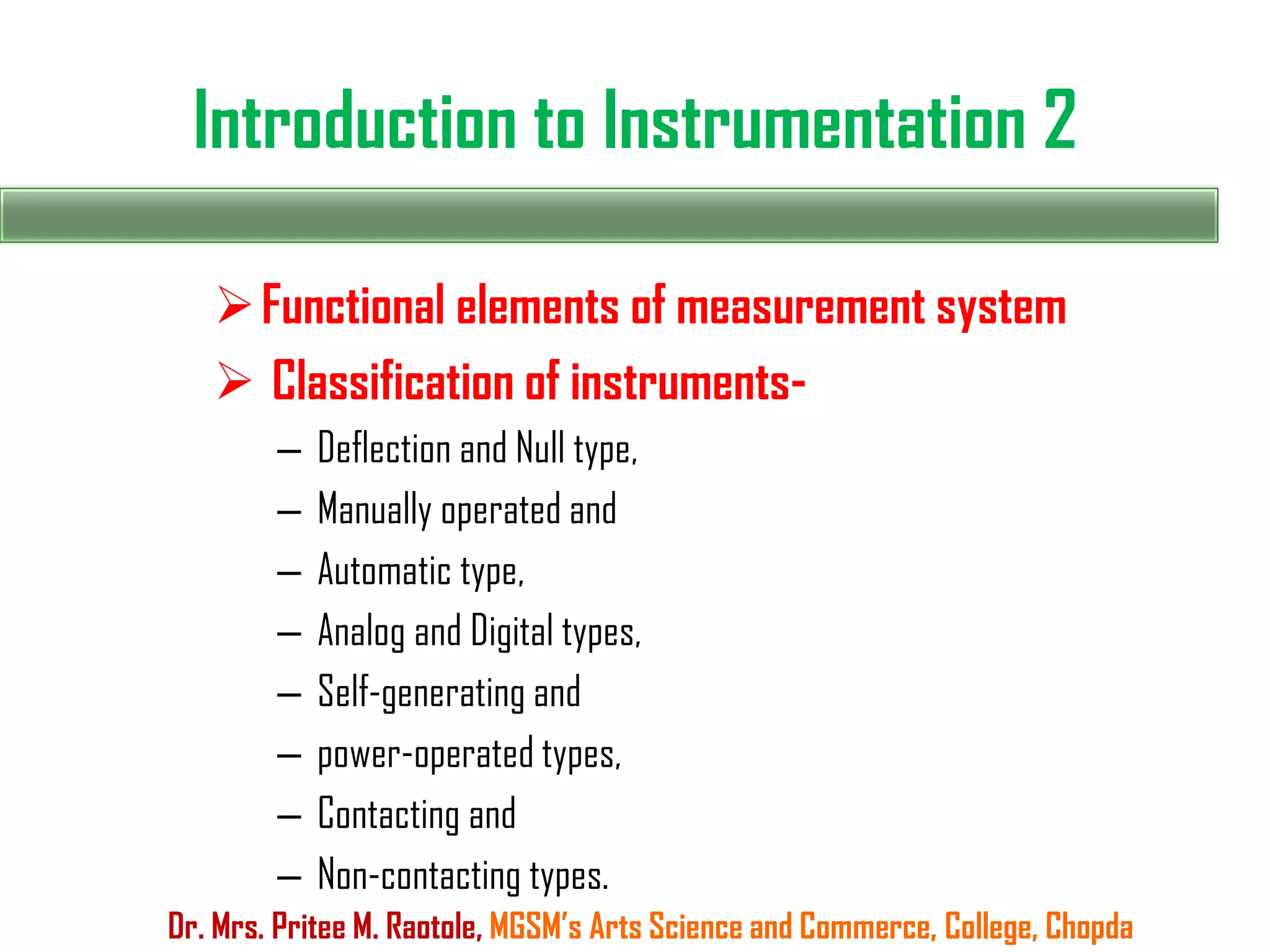 Introduction to Instrumentation 2

➢ Functional elements of measurement system

➢ Classification of instruments-

– Deflection and Null type,
– Manually operated and
– Automatic type,
– Analog and Digital types,
– Self-generating and
– power-operated types,
– Contacting and
– Non-contacting types.

Dr. Mrs. Pritee M. Raotole, MGSM's Arts Science and Commerce, College, Chopda